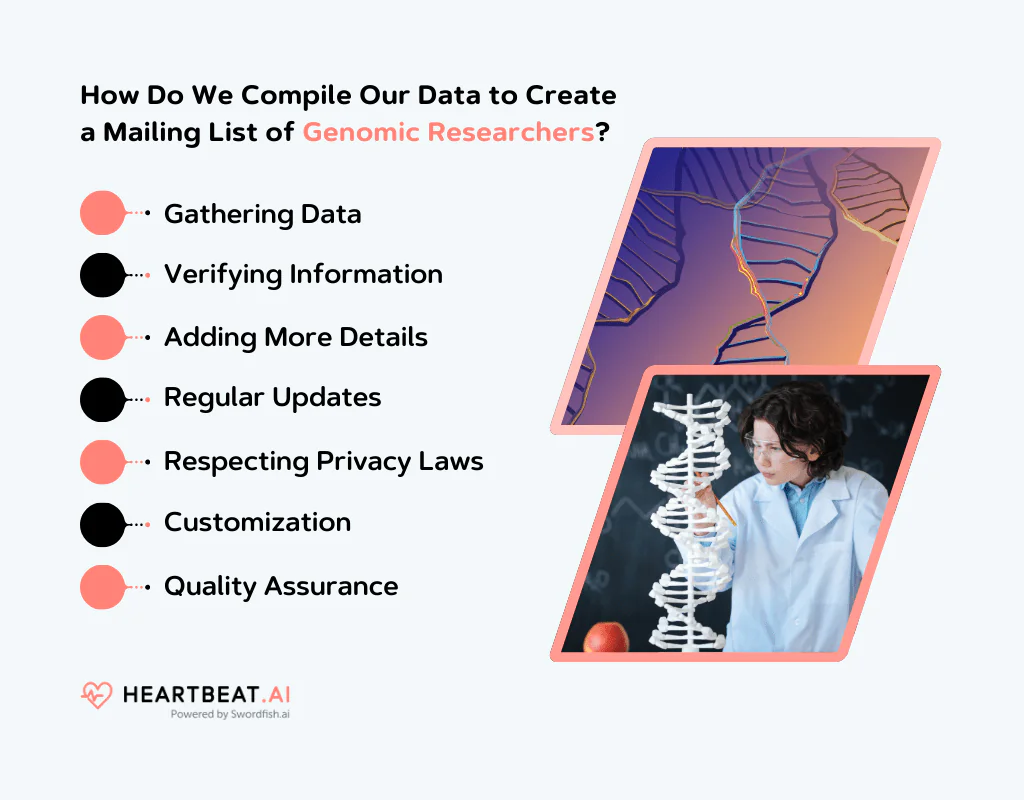 How Do We Compile Our Data to Create a Mailing List of Genomic Researchers?

Gathering Data

Verifying Information

Adding More Details

Regular Updates

Respecting Privacy Laws

Customization

Quality Assurance

HEARTBEAT.AI
Powered by Swordfish.ai